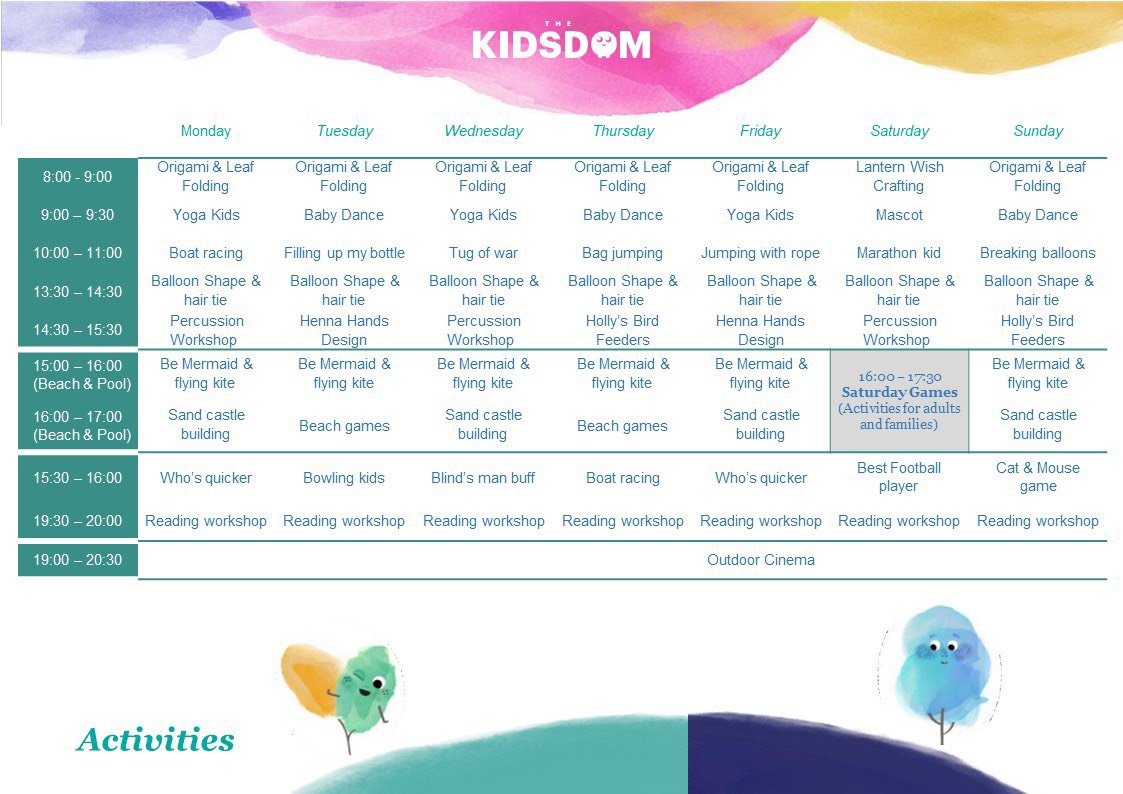 THE
KIDSDOM

| | Monday | Tuesday | Wednesday | Thursday | Friday | Saturday | Sunday |
|---|---|---|---|---|---|---|---|
| 8:00 - 9:00 | Origami & Leaf Folding | Origami & Leaf Folding | Origami & Leaf Folding | Origami & Leaf Folding | Origami & Leaf Folding | Lantern Wish Crafting | Origami & Leaf Folding |
| 9:00 – 9:30 | Yoga Kids | Baby Dance | Yoga Kids | Baby Dance | Yoga Kids | Mascot | Baby Dance |
| 10:00 – 11:00 | Boat racing | Filling up my bottle | Tug of war | Bag jumping | Jumping with rope | Marathon kid | Breaking balloons |
| 13:30 – 14:30 | Balloon Shape & hair tie | Balloon Shape & hair tie | Balloon Shape & hair tie | Balloon Shape & hair tie | Balloon Shape & hair tie | Balloon Shape & hair tie | Balloon Shape & hair tie |
| 14:30 – 15:30 | Percussion Workshop | Henna Hands Design | Percussion Workshop | Holly's Bird Feeders | Henna Hands Design | Percussion Workshop | Holly's Bird Feeders |
| 15:00 – 16:00 (Beach & Pool) | Be Mermaid & flying kite | Be Mermaid & flying kite | Be Mermaid & flying kite | Be Mermaid & flying kite | Be Mermaid & flying kite | 16:00 – 17:30 Saturday Games (Activities for adults and families) | Be Mermaid & flying kite |
| 16:00 – 17:00 (Beach & Pool) | Sand castle building | Beach games | Sand castle building | Beach games | Sand castle building | | Sand castle building |
| 15:30 – 16:00 | Who's quicker | Bowling kids | Blind's man buff | Boat racing | Who's quicker | Best Football player | Cat & Mouse game |
| 19:30 – 20:00 | Reading workshop | Reading workshop | Reading workshop | Reading workshop | Reading workshop | Reading workshop | Reading workshop |
| 19:00 – 20:30 | Outdoor Cinema | | | | | | |

Activities